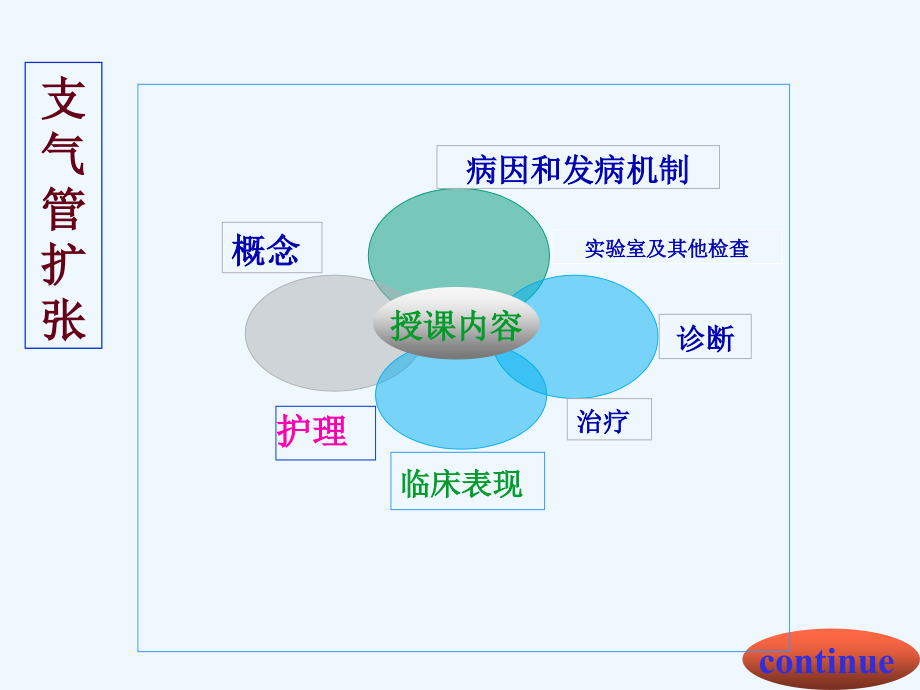 支气管扩张

病因和发病机制

概念

实验室及其他检查

授课内容

诊断

治疗

护理

临床表现

continue